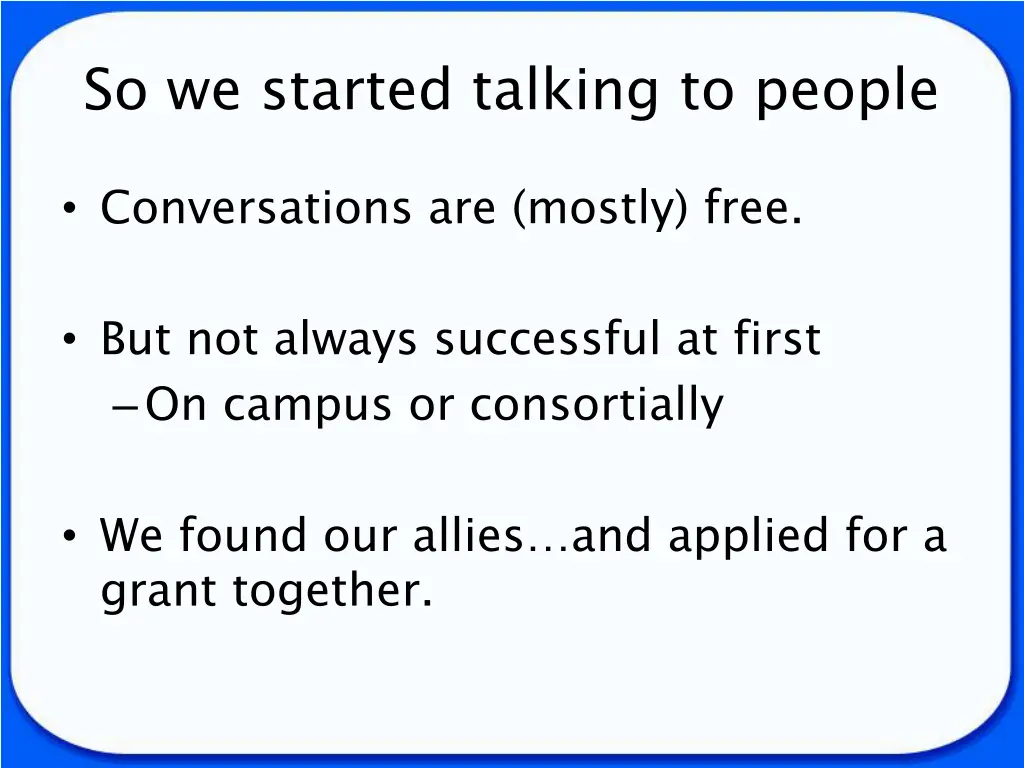 So we started talking to people

• Conversations are (mostly) free.

• But not always successful at first
– On campus or consortially

• We found our allies…and applied for a grant together.